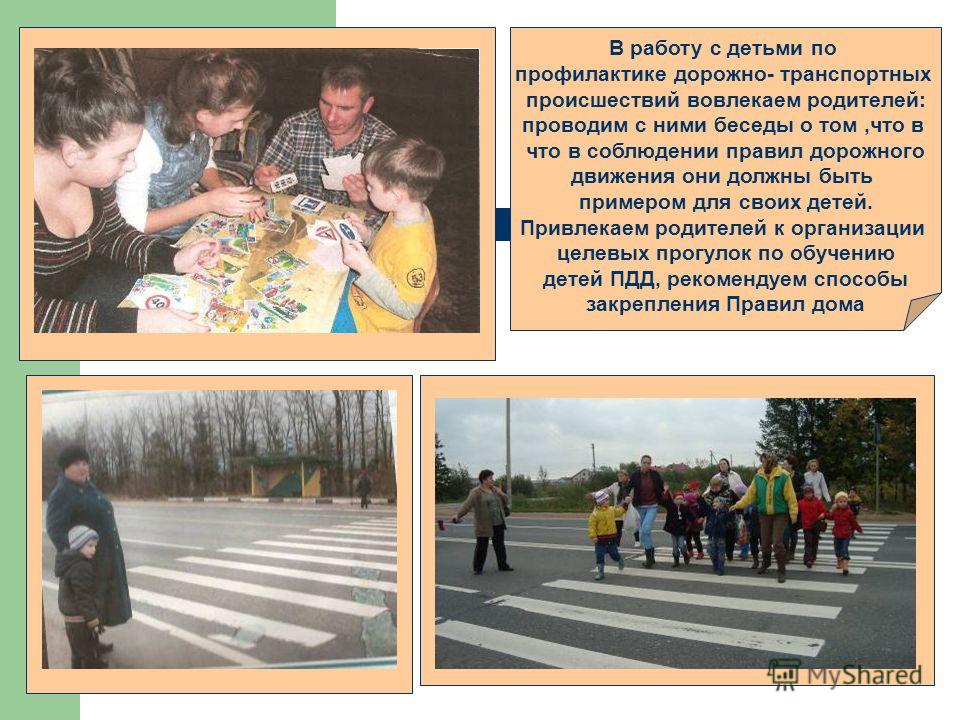 В работу с детьми по профилактике дорожно- транспортных происшествий вовлекаем родителей: проводим с ними беседы о том ,что в что в соблюдении правил дорожного движения они должны быть примером для своих детей. Привлекаем родителей к организации целевых прогулок по обучению детей ПДД, рекомендуем способы закрепления Правил дома

MyShared